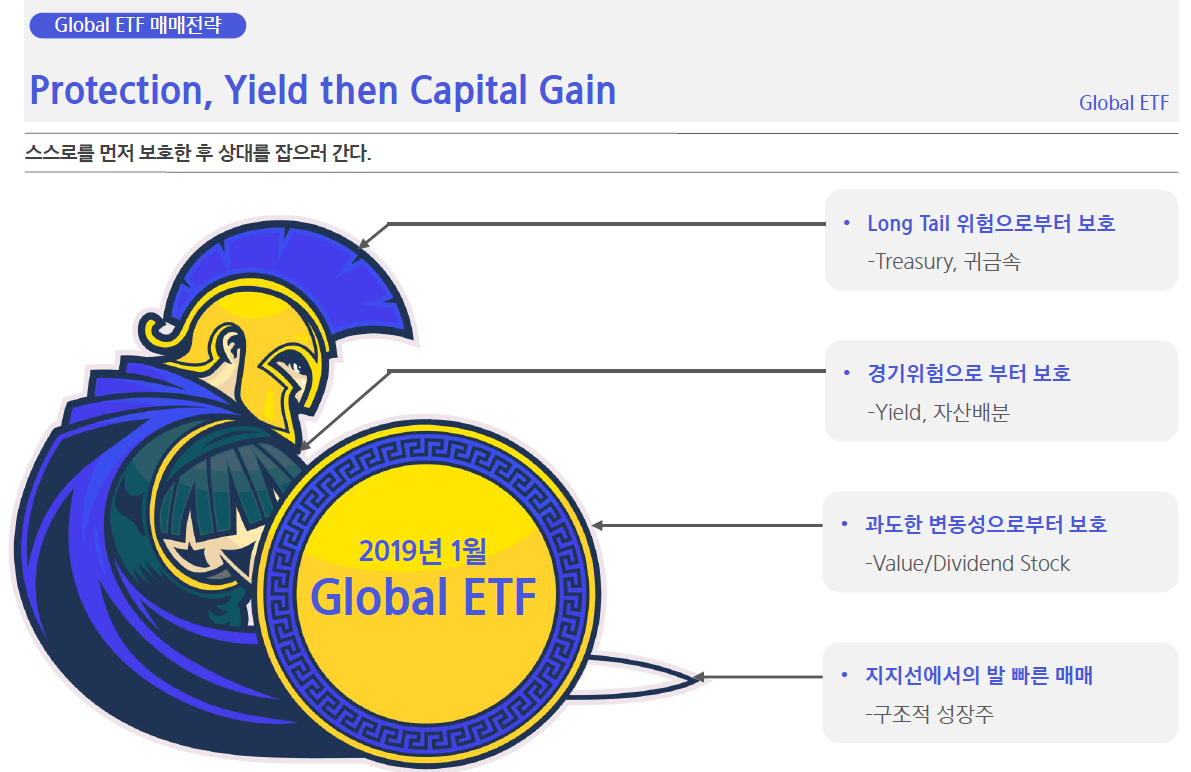 Global ETF 매매전략

Protection, Yield then Capital Gain

Global ETF

스스로를 먼저 보호한 후 상대를 잡으러 간다.

2019년 1월
Global ETF

• Long Tail 위험으로부터 보호
-Treasury, 귀금속

• 경기위험으로 부터 보호
-Yield, 자산배분

• 과도한 변동성으로부터 보호
-Value/Dividend Stock

• 지지선에서의 발 빠른 매매
-구조적 성장주